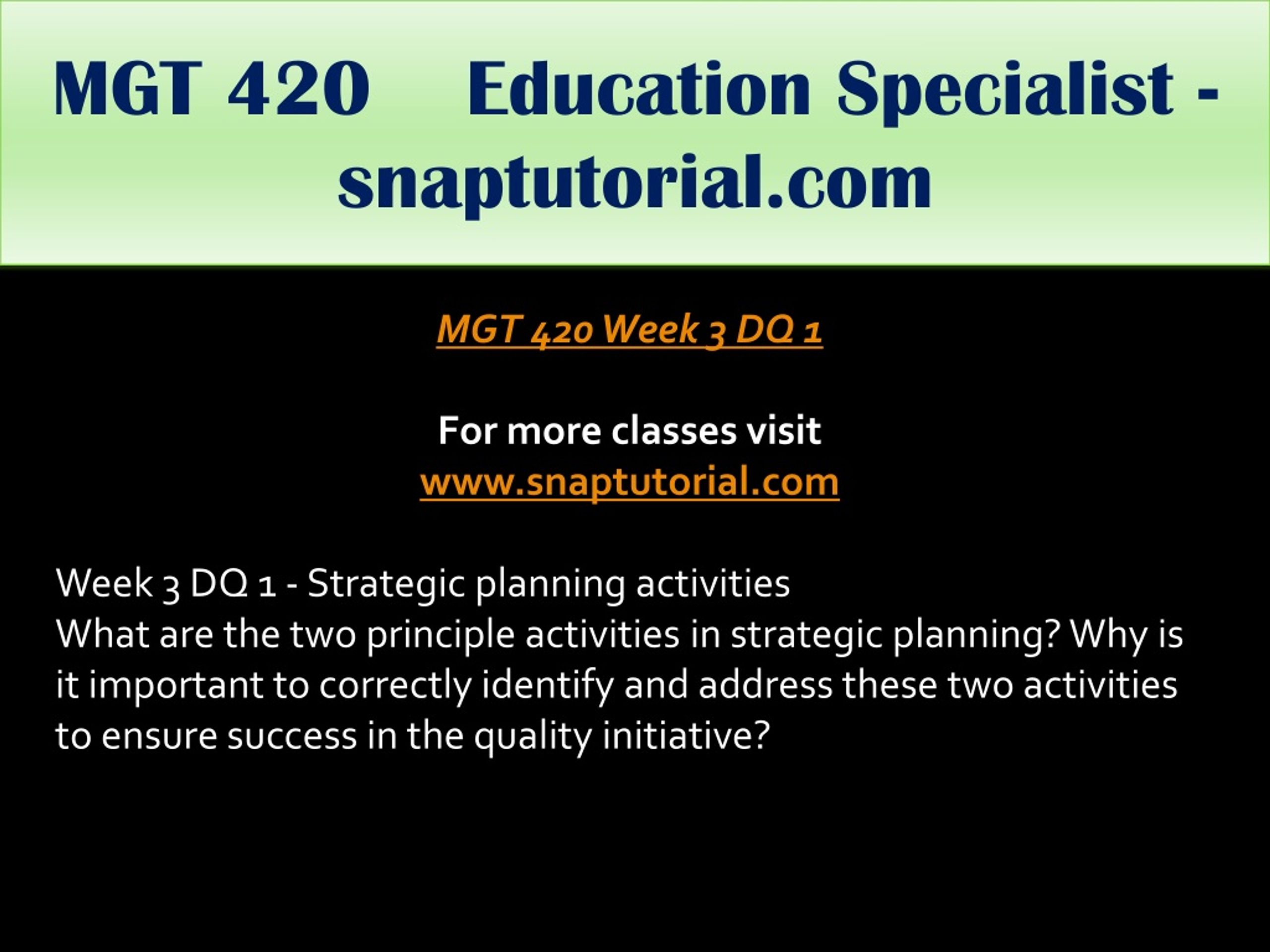 MGT 420 Education Specialist - snaptutorial.com

MGT 420 Week 3 DQ 1

For more classes visit
www.snaptutorial.com

Week 3 DQ 1 - Strategic planning activities
What are the two principle activities in strategic planning? Why is it important to correctly identify and address these two activities to ensure success in the quality initiative?